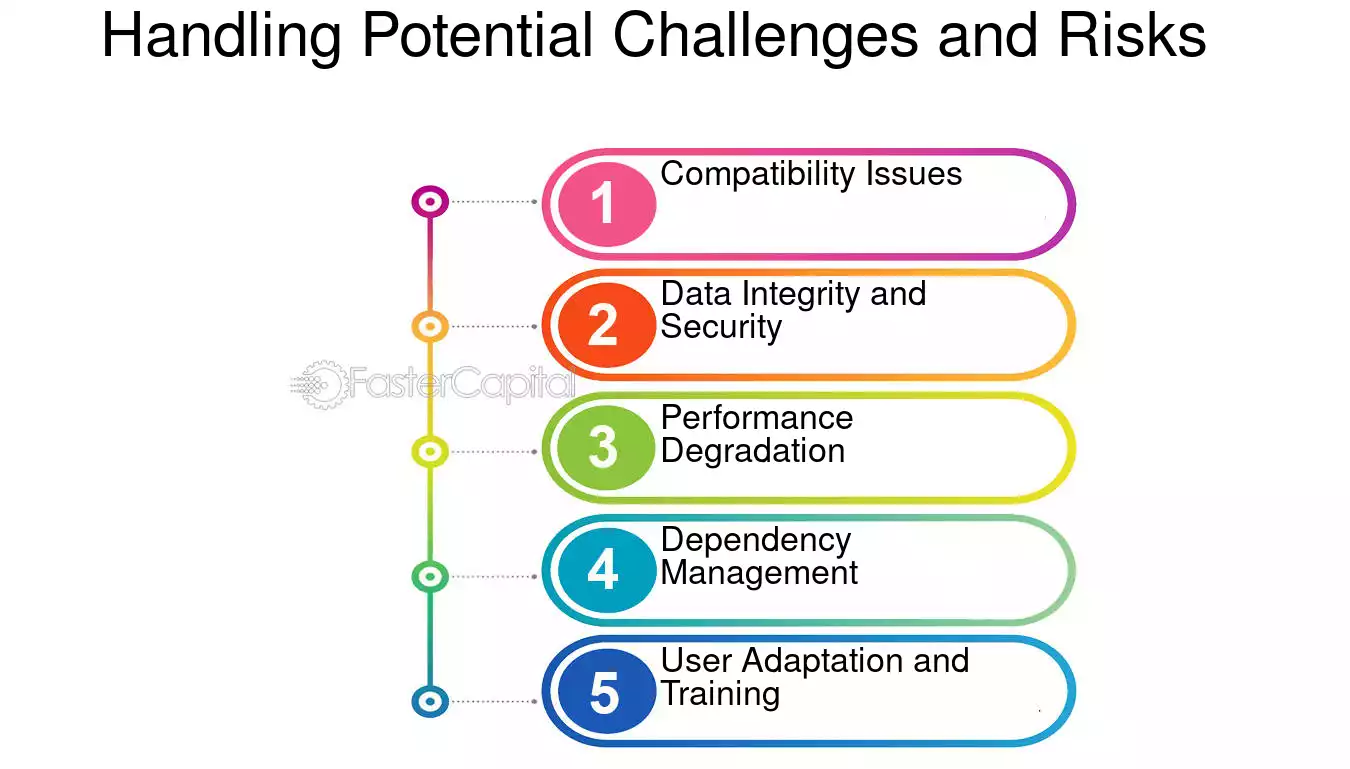 Handling Potential Challenges and Risks

1 Compatibility Issues

2 Data Integrity and Security

FasterCapital

3 Performance Degradation

4 Dependency Management

5 User Adaptation and Training